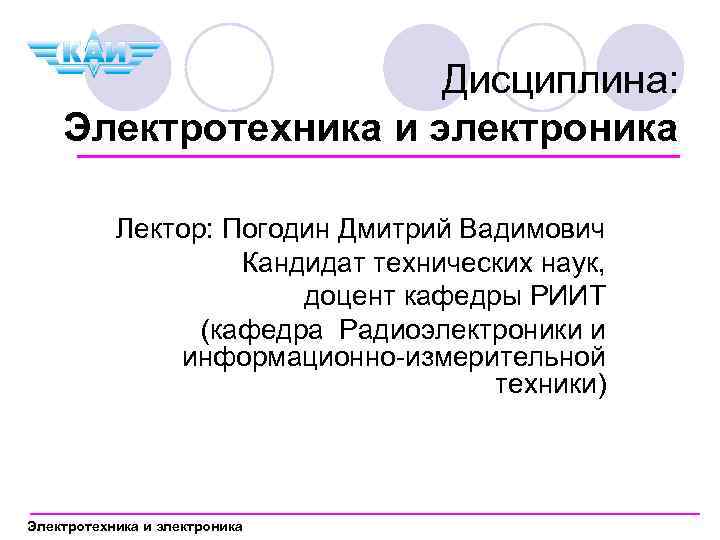 КАИ

Дисциплина:
Электротехника и электроника

Лектор: Погодин Дмитрий Вадимович
Кандидат технических наук,
доцент кафедры РИИТ
(кафедра Радиоэлектроники и информационно-измерительной техники)

Электротехника и электроника